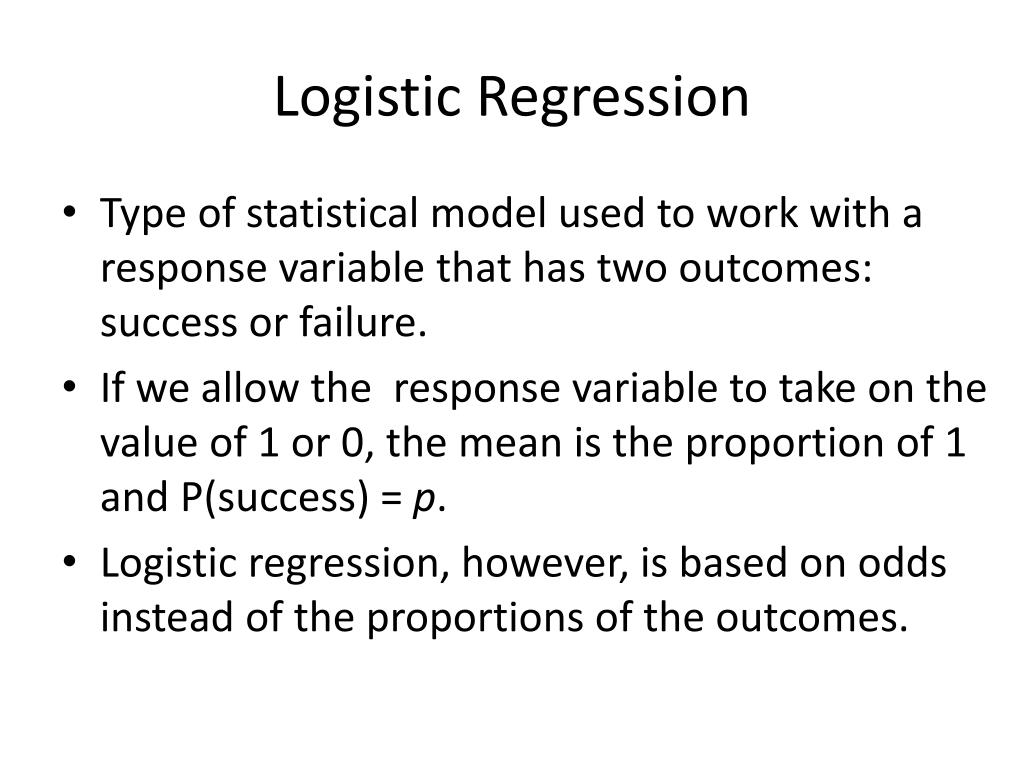 Logistic Regression

• Type of statistical model used to work with a response variable that has two outcomes: success or failure.

• If we allow the  response variable to take on the value of 1 or 0, the mean is the proportion of 1 and P(success) = $p$.

• Logistic regression, however, is based on odds instead of the proportions of the outcomes.